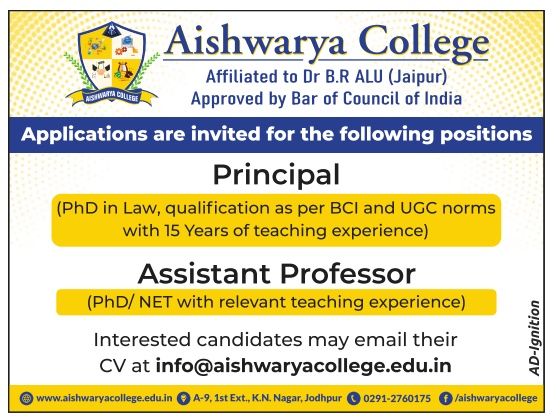 AISHWARYA COLLEGE

Aishwarya College

Affiliated to Dr B.R ALU (Jaipur)
Approved by Bar of Council of India

Applications are invited for the following positions

Principal

(PhD in Law, qualification as per BCI and UGC norms with 15 Years of teaching experience)

Assistant Professor

(PhD/ NET with relevant teaching experience)

Interested candidates may email their CV at info@aishwaryacollege.edu.in

AD-Ignition

www.aishwaryacollege.edu.in A-9, 1st Ext., K.N. Nagar, Jodhpur 0291-2760175 /aishwaryacollege